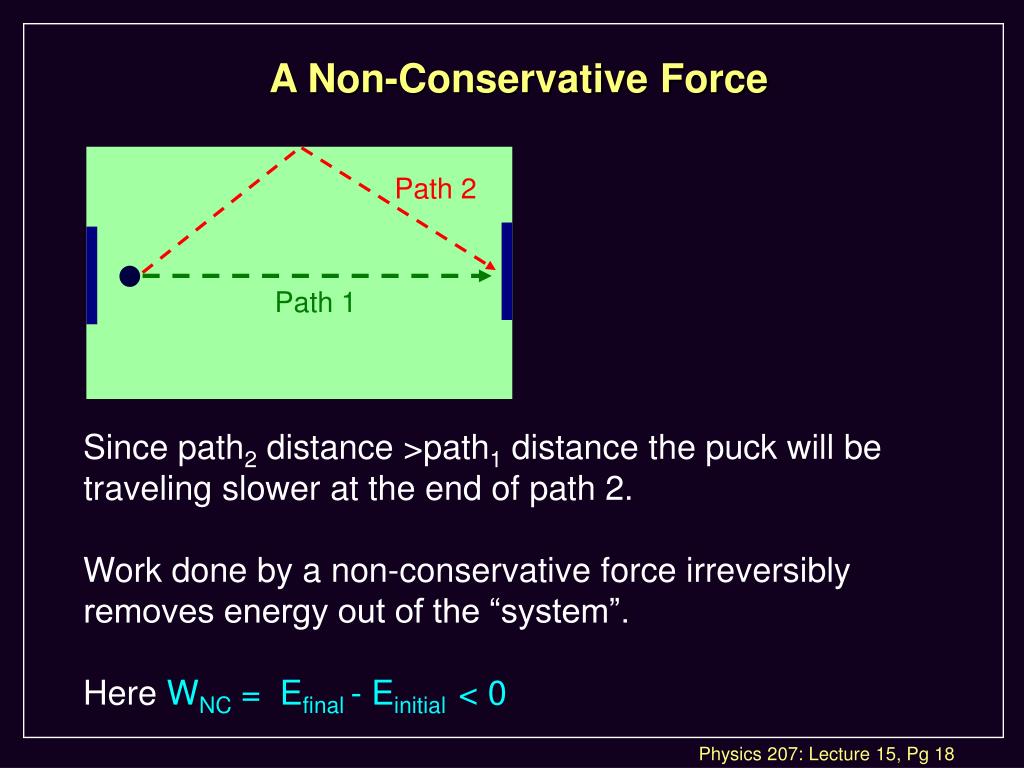 A Non-Conservative Force

Path 2

Path 1

Since path$_2$ distance >path$_1$ distance the puck will be traveling slower at the end of path 2.

Work done by a non-conservative force irreversibly removes energy out of the “system”.

Here $W_{NC} = E_{final} - E_{initial} < 0$

Physics 207: Lecture 15, Pg 18